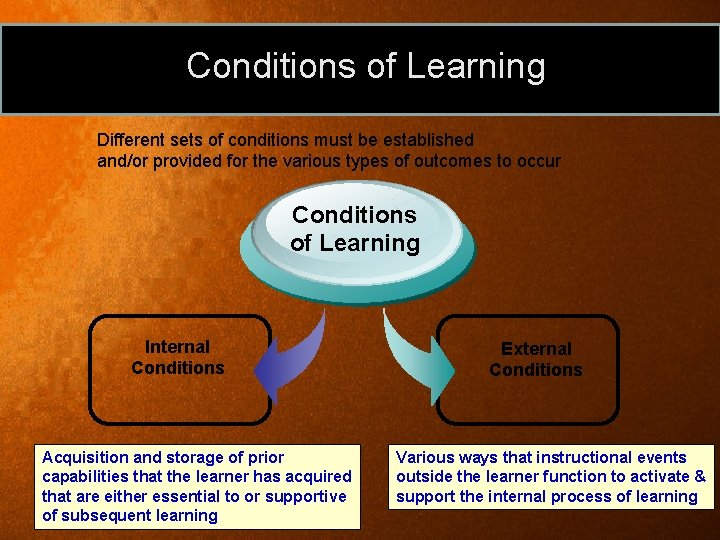 Conditions of Learning

Different sets of conditions must be established and/or provided for the various types of outcomes to occur

Conditions of Learning

Internal Conditions

External Conditions

Acquisition and storage of prior capabilities that the learner has acquired that are either essential to or supportive of subsequent learning

Various ways that instructional events outside the learner function to activate & support the internal process of learning